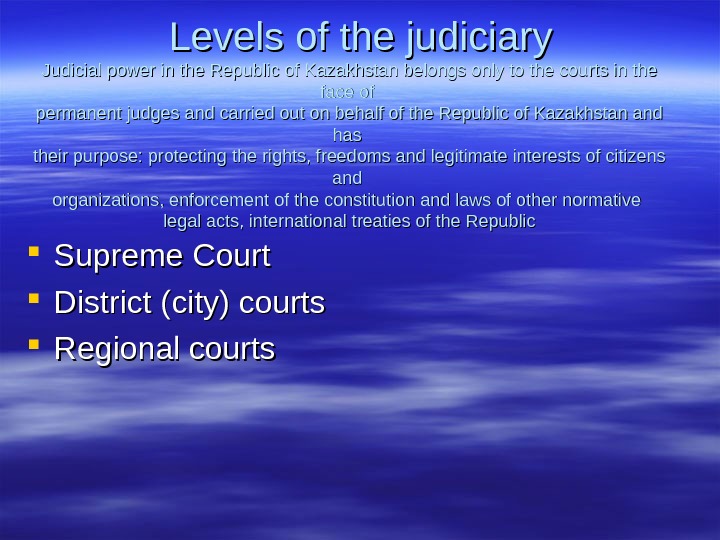 Levels of the judiciary

Judicial power in the Republic of Kazakhstan belongs only to the courts in the face of permanent judges and carried out on behalf of the Republic of Kazakhstan and has their purpose: protecting the rights, freedoms and legitimate interests of citizens and organizations, enforcement of the constitution and laws of other normative legal acts, international treaties of the Republic

- Supreme Court
- District (city) courts
- Regional courts